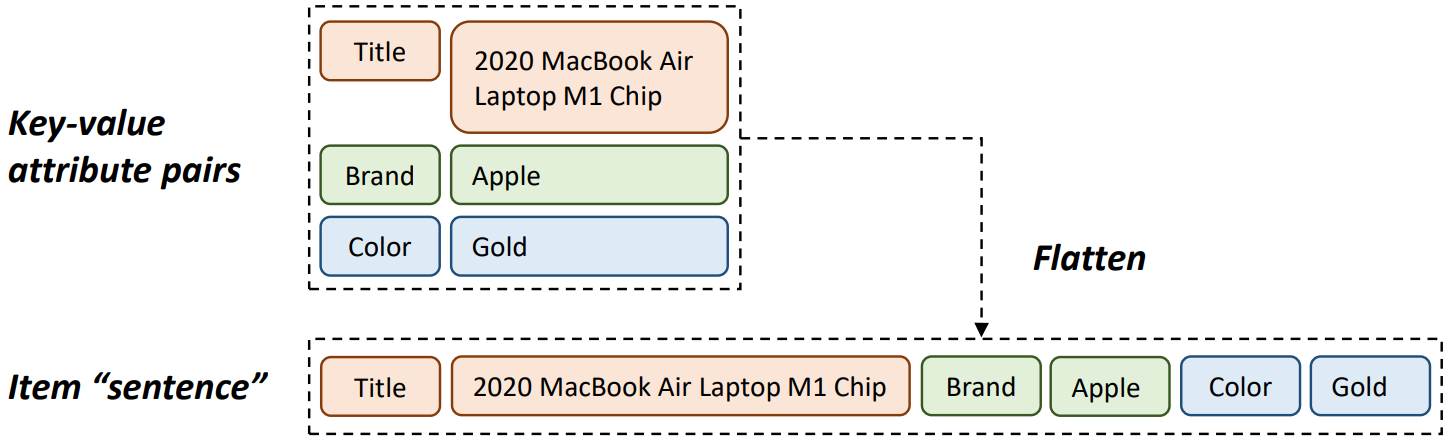 Key-value attribute pairs

Title

2020 MacBook Air Laptop M1 Chip

Brand

Apple

Color

Gold

Flatten

Item “sentence”

Title

2020 MacBook Air Laptop M1 Chip

Brand

Apple

Color

Gold